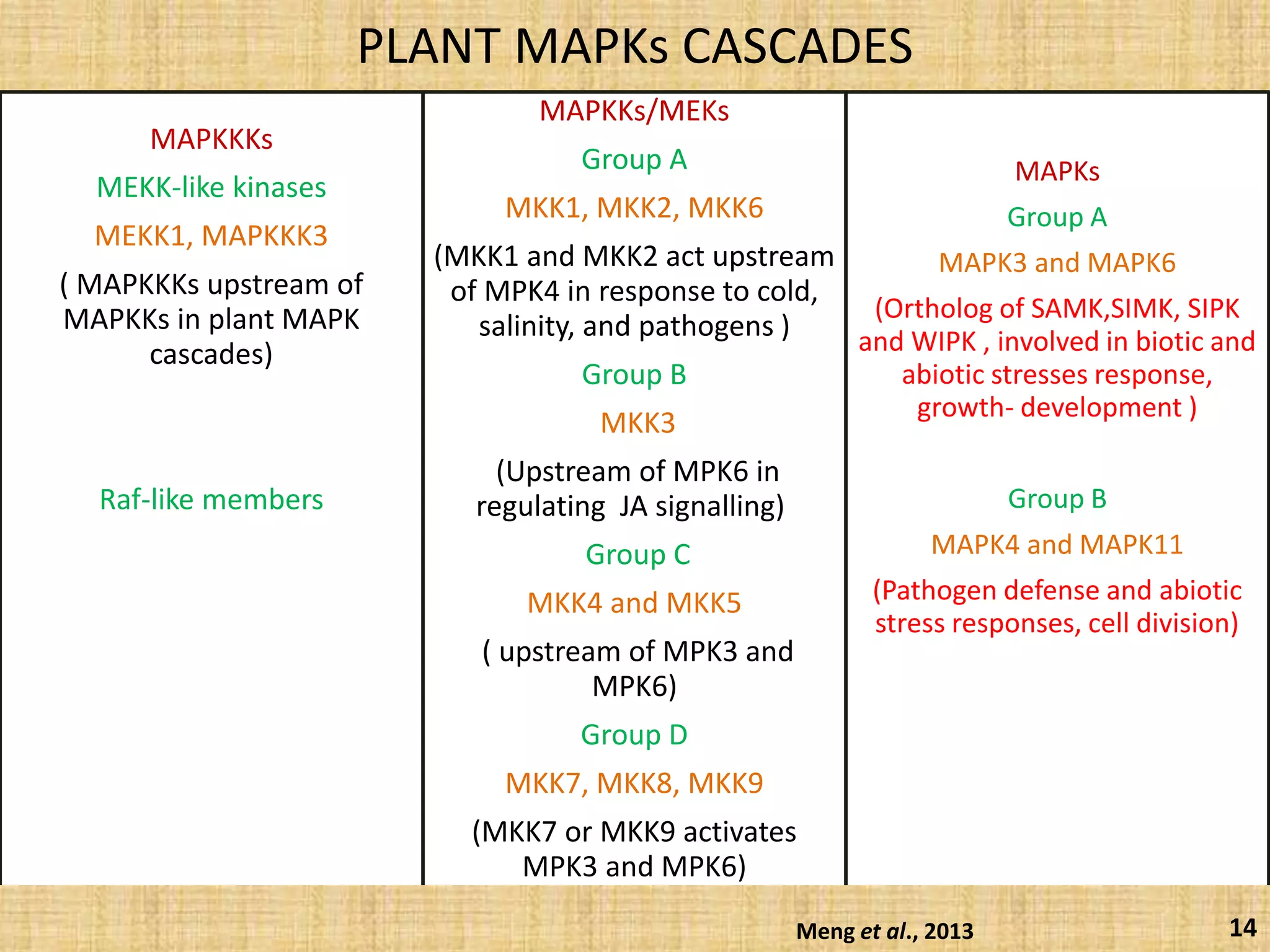 PLANT MAPKs CASCADES

MAPKKKs

MEKK-like kinases

MEKK1, MAPKKK3

( MAPKKKs upstream of MAPKKs in plant MAPK cascades)

Raf-like members

MAPKKs/MEKs

Group A

MKK1, MKK2, MKK6

(MKK1 and MKK2 act upstream of MPK4 in response to cold, salinity, and pathogens )

Group B

MKK3

(Upstream of MPK6 in regulating JA signalling)

Group C

MKK4 and MKK5

( upstream of MPK3 and MPK6)

Group D

MKK7, MKK8, MKK9

(MKK7 or MKK9 activates MPK3 and MPK6)

MAPKs

Group A

MAPK3 and MAPK6

(Ortholog of SAMK,SIMK, SIPK and WIPK , involved in biotic and abiotic stresses response, growth- development )

Group B

MAPK4 and MAPK11

(Pathogen defense and abiotic stress responses, cell division)

Meng et al., 2013

14